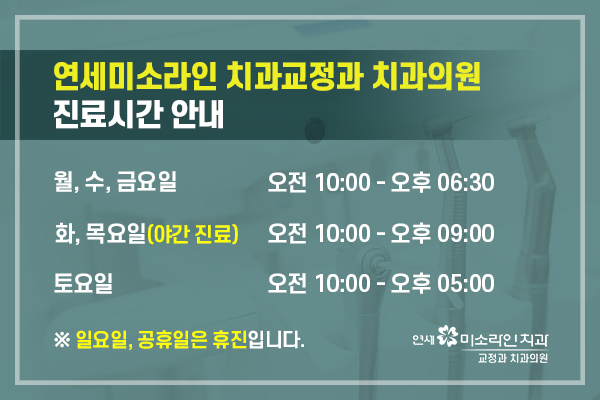 연세미소라인 치과교정과 치과의원
진료시간 안내

월, 수, 금요일 오전 10:00 - 오후 06:30

화, 목요일(야간 진료) 오전 10:00 - 오후 09:00

토요일 오전 10:00 - 오후 05:00

※ 일요일, 공휴일은 휴진입니다.

연세 미소라인 치과
교정과 치과의원